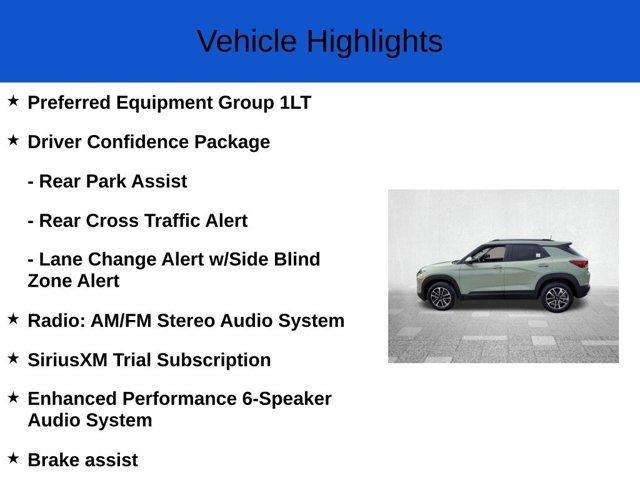 Vehicle Highlights

★ Preferred Equipment Group 1LT

★ Driver Confidence Package

- Rear Park Assist

- Rear Cross Traffic Alert

- Lane Change Alert w/Side Blind Zone Alert

★ Radio: AM/FM Stereo Audio System

★ SiriusXM Trial Subscription

★ Enhanced Performance 6-Speaker Audio System

★ Brake assist